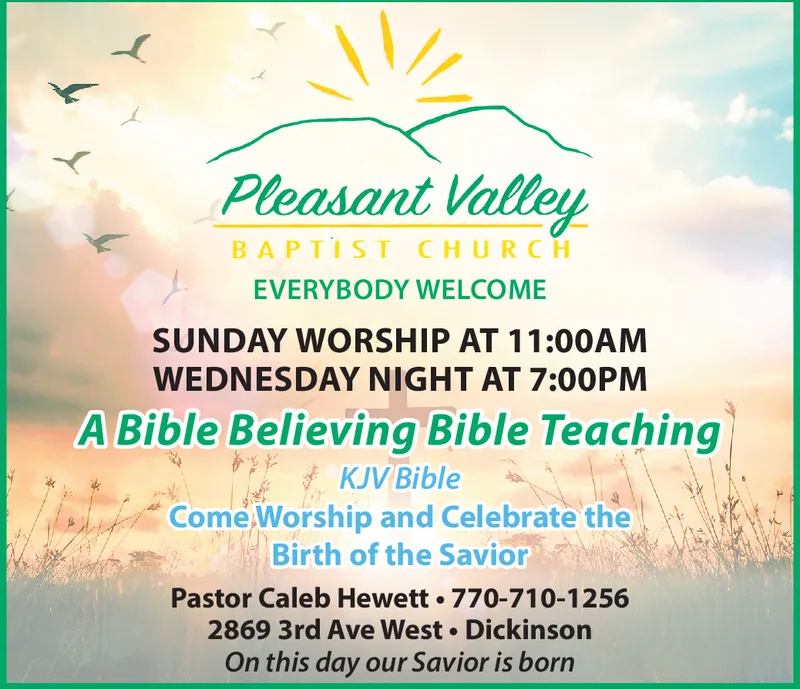 Pleasant Valley
BAPTIST CHURCH
EVERYBODY WELCOME

SUNDAY WORSHIP AT 11:00AM
WEDNESDAY NIGHT AT 7:00PM

A Bible Believing Bible Teaching

KJV Bible
Come Worship and Celebrate the Birth of the Savior

Pastor Caleb Hewett • 770-710-1256
2869 3rd Ave West • Dickinson
On this day our Savior is born